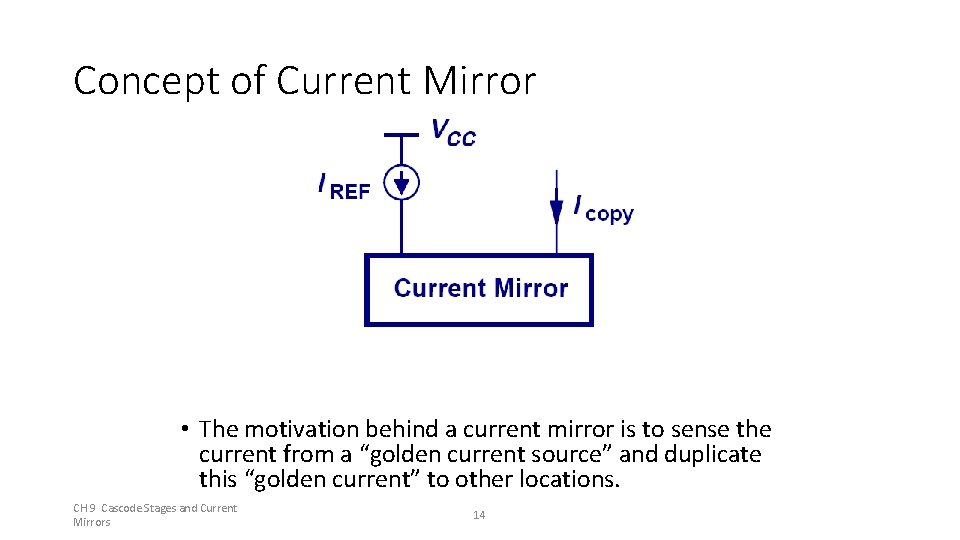 Concept of Current Mirror

$V_{CC}$

$I_{REF}$

$I_{copy}$

Current Mirror

• The motivation behind a current mirror is to sense the current from a “golden current source” and duplicate this “golden current” to other locations.

CH 9 Cascode Stages and Current Mirrors

14